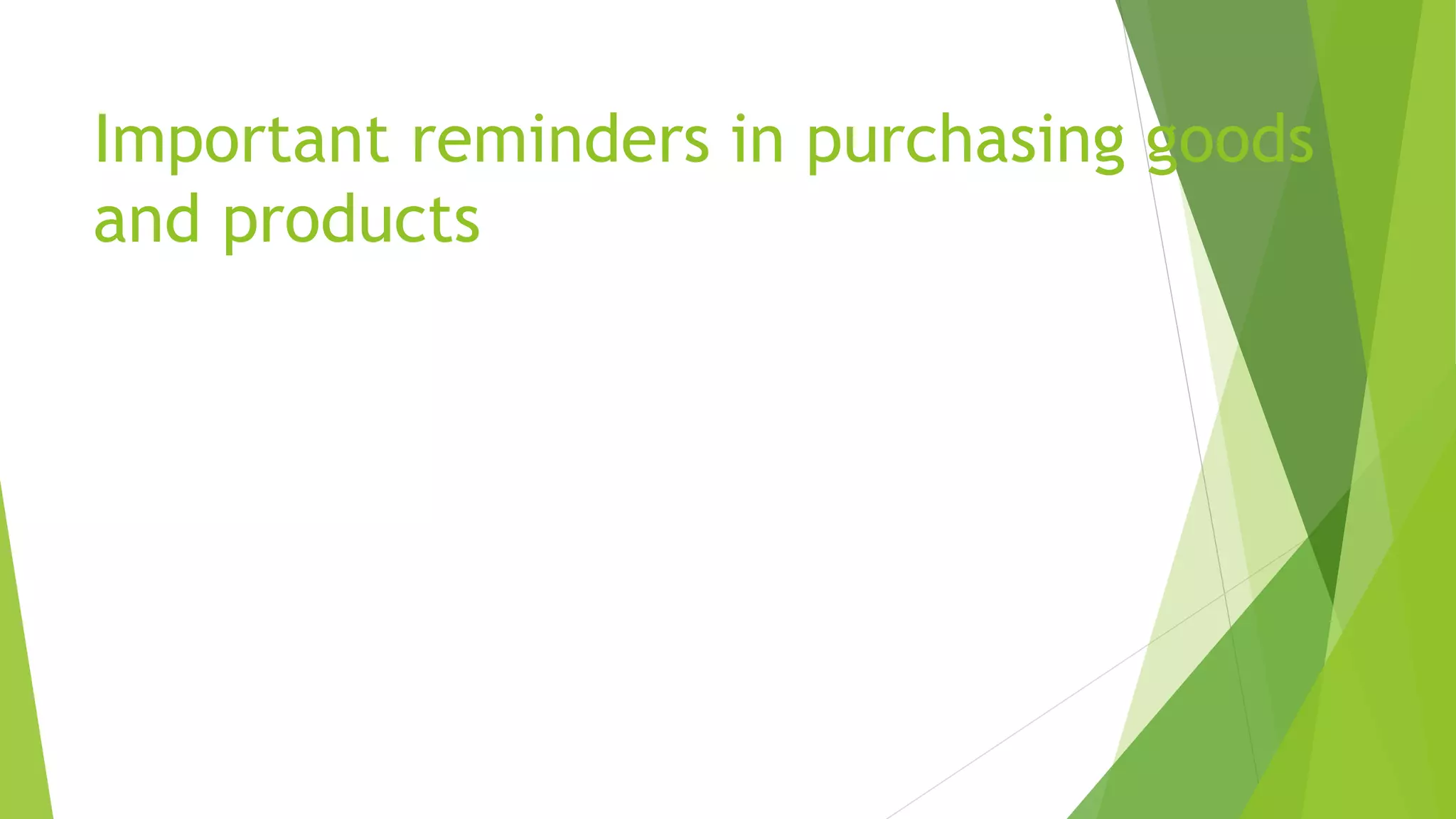 Important reminders in purchasing goods and products